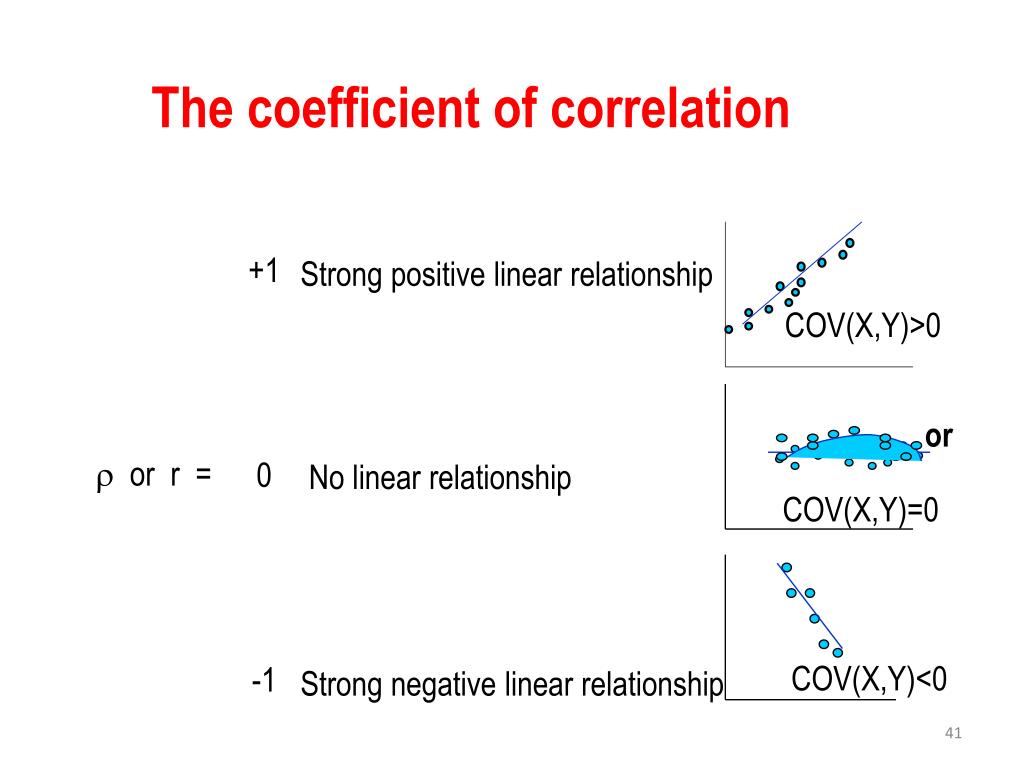 The coefficient of correlation

+1 Strong positive linear relationship

COV(X,Y)>0

$\rho$ or r = 0 No linear relationship

or

COV(X,Y)=0

-1 Strong negative linear relationship

COV(X,Y)<0

41